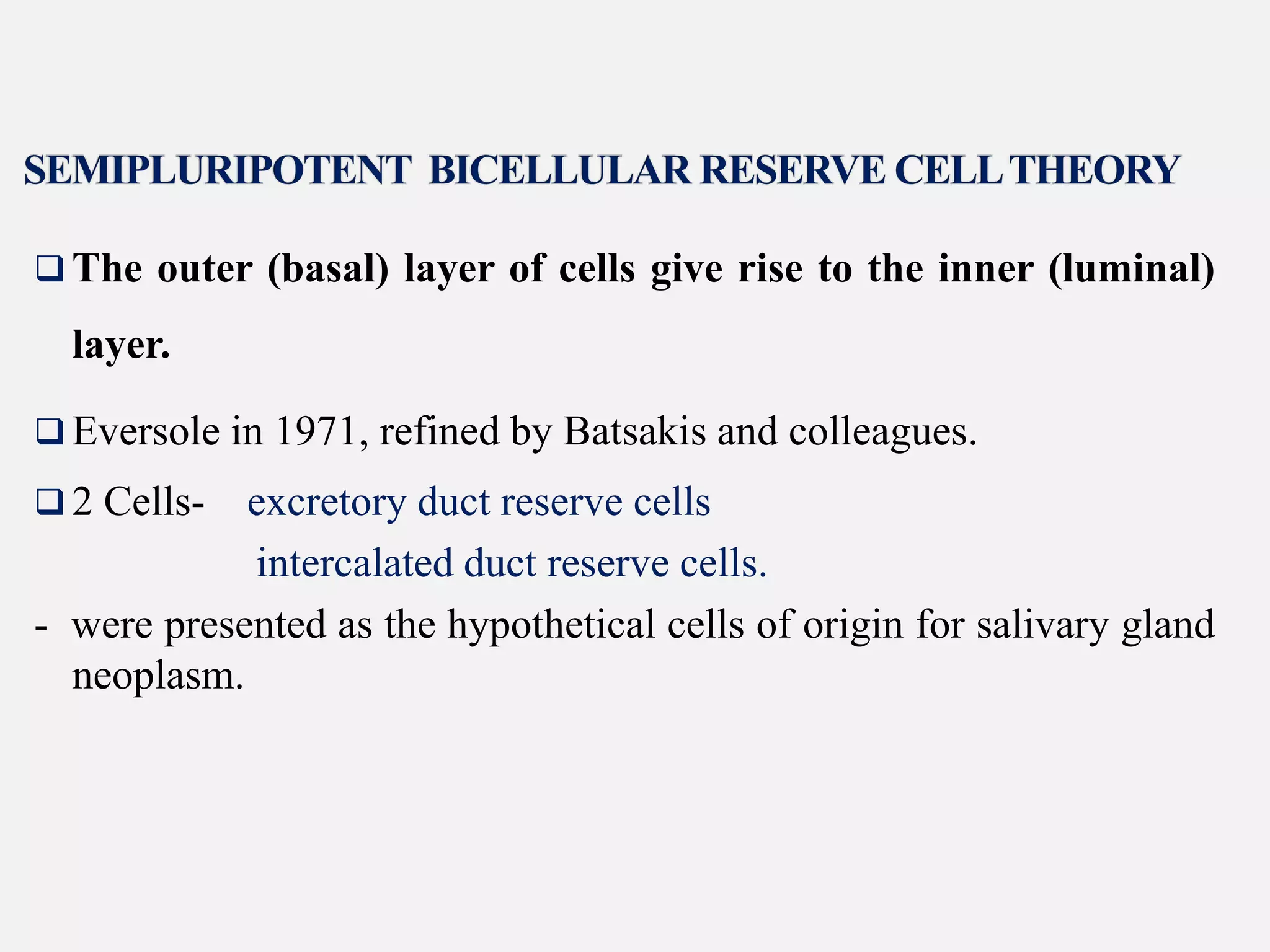 SEMIPLURIPOTENT BICELLULAR RESERVE CELL THEORY

❑ The outer (basal) layer of cells give rise to the inner (luminal) layer.

❑ Eversole in 1971, refined by Batsakis and colleagues.

❑ 2 Cells- excretory duct reserve cells

intercalated duct reserve cells.

- were presented as the hypothetical cells of origin for salivary gland neoplasm.